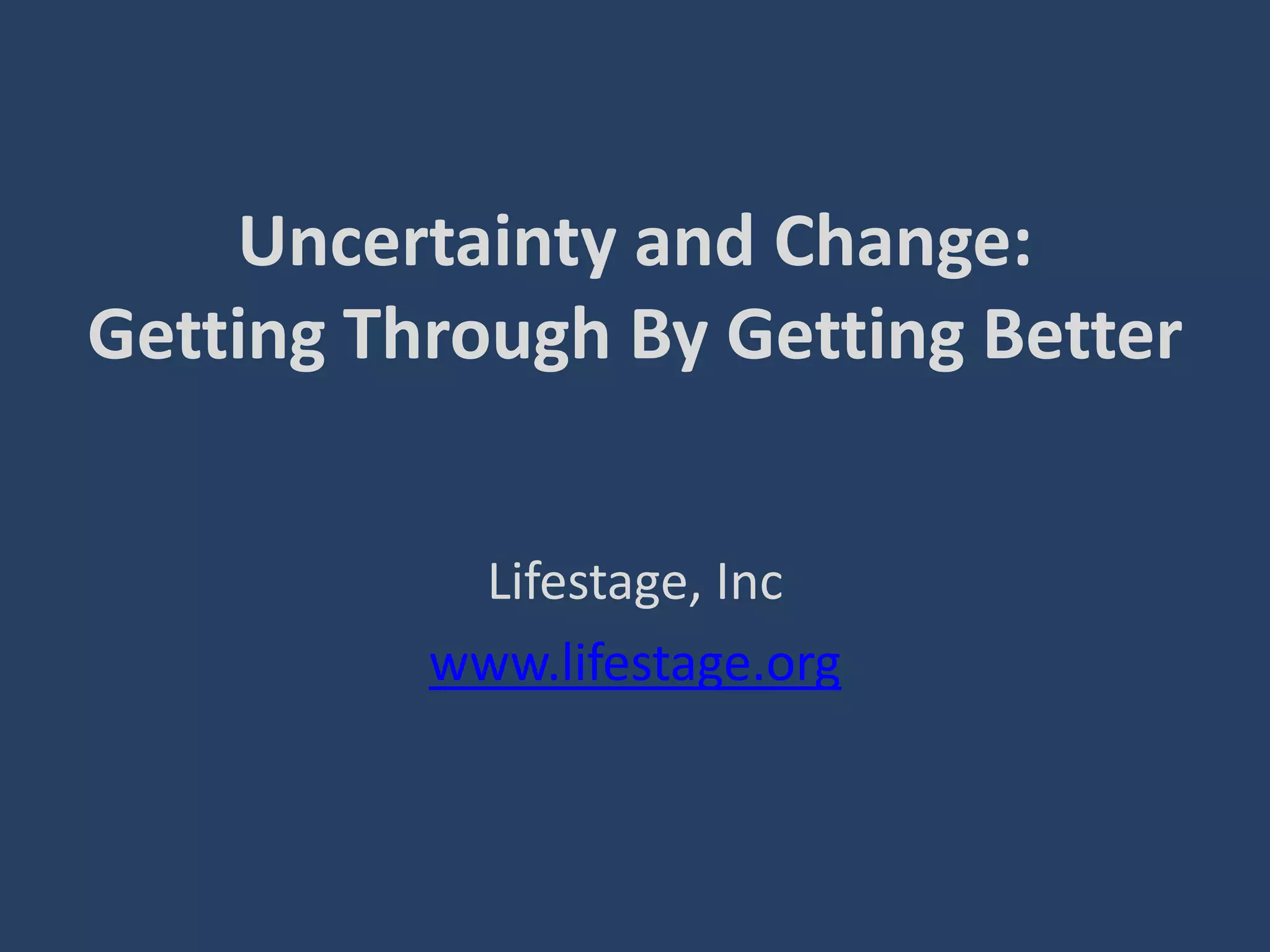 Uncertainty and Change:
Getting Through By Getting Better

Lifestage, Inc

www.lifestage.org